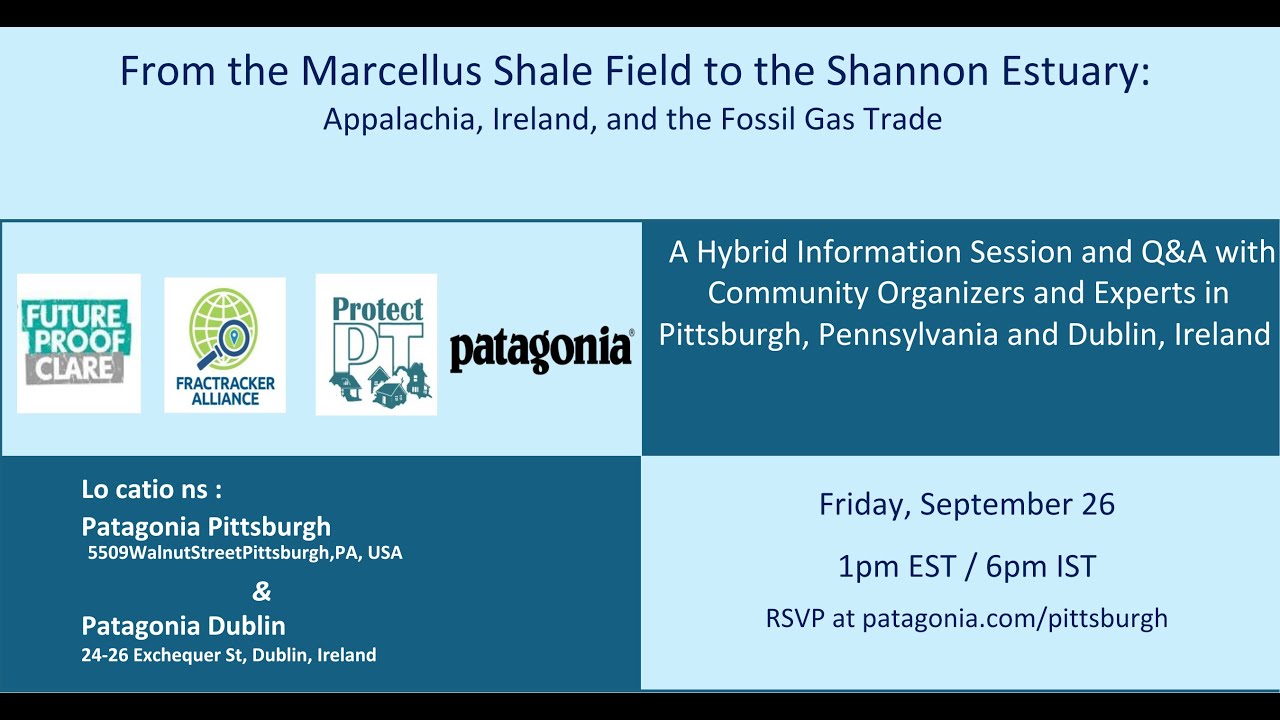 From the Marcellus Shale Field to the Shannon Estuary:
Appalachia, Ireland, and the Fossil Gas Trade

FUTURE PROOF CLARE

FRACTRACKER ALLIANCE

Protect PT

patagonia®

A Hybrid Information Session and Q&A with Community Organizers and Experts in Pittsburgh, Pennsylvania and Dublin, Ireland

Lo catio ns :
Patagonia Pittsburgh
5509WalnutStreetPittsburgh,PA, USA
&
Patagonia Dublin
24-26 Exchequer St, Dublin, Ireland

Friday, September 26

1pm EST / 6pm IST

RSVP at patagonia.com/pittsburgh